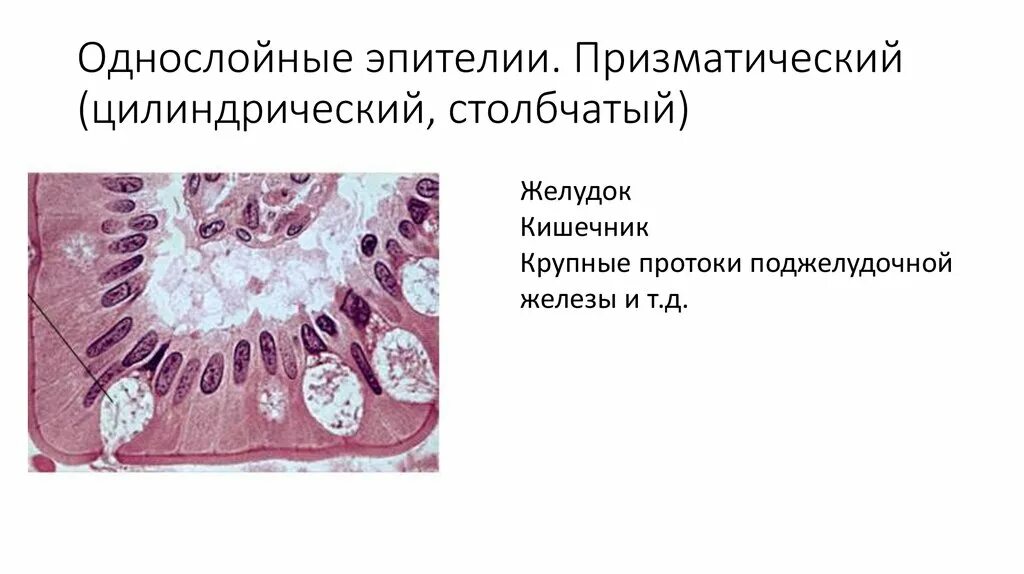 Однослойные эпителии. Призматический (цилиндрический, столбчатый)

Желудок
Кишечник
Крупные протоки поджелудочной железы и т.д.